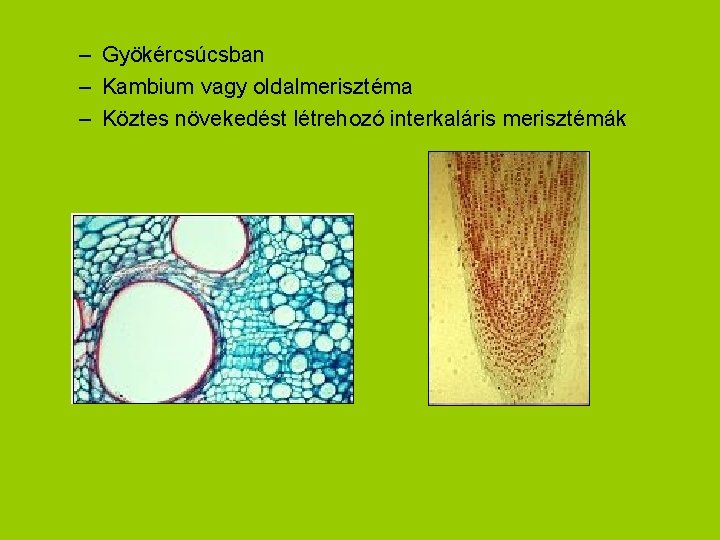 – Gyökércsúcsban
– Kambium vagy oldalmerisztéma
– Köztes növekedést létrehozó interkaláris merisztémák